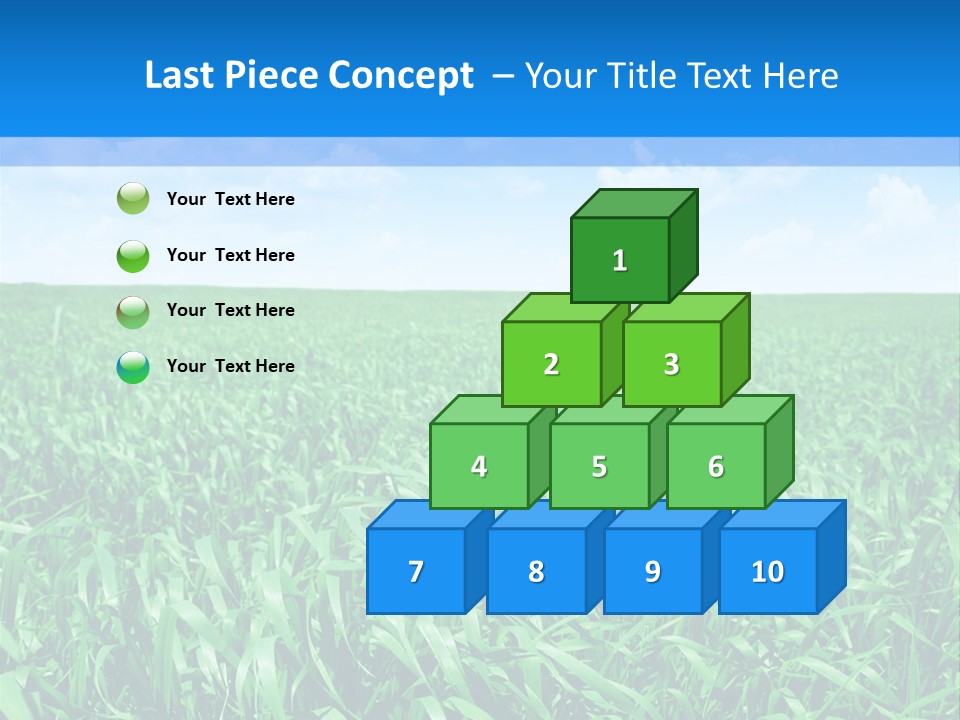 Last Piece Concept – Your Title Text Here

Your Text Here

Your Text Here

Your Text Here

Your Text Here

1

2 3

4 5 6

7 8 9 10